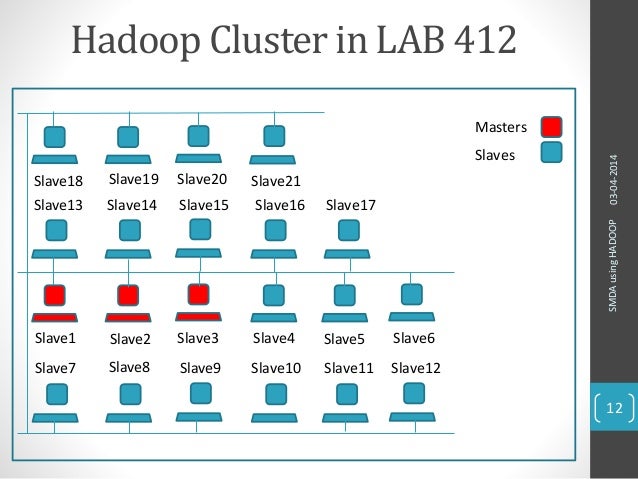 Hadoop Cluster in LAB 412

Masters
Slaves

Slave18 Slave19 Slave20 Slave21
Slave13 Slave14 Slave15 Slave16 Slave17

Slave1 Slave2 Slave3 Slave4 Slave5 Slave6
Slave7 Slave8 Slave9 Slave10 Slave11 Slave12

03-04-2014
SMDA using HADOOP
12